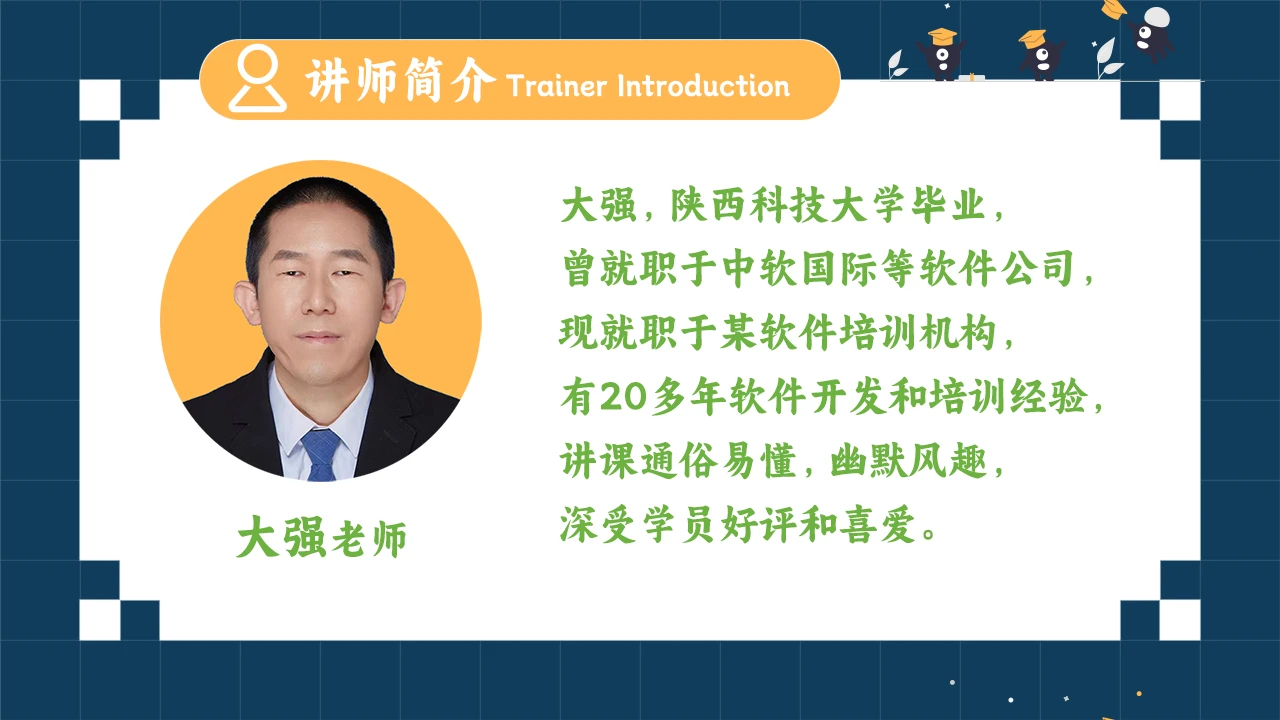 讲师简介 Trainer Introduction

大强老师

大强，陕西科技大学毕业，
曾就职于中软国际等软件公司，
现就职于某软件培训机构，
有20多年软件开发和培训经验，
讲课通俗易懂，幽默风趣，
深受学员好评和喜爱。